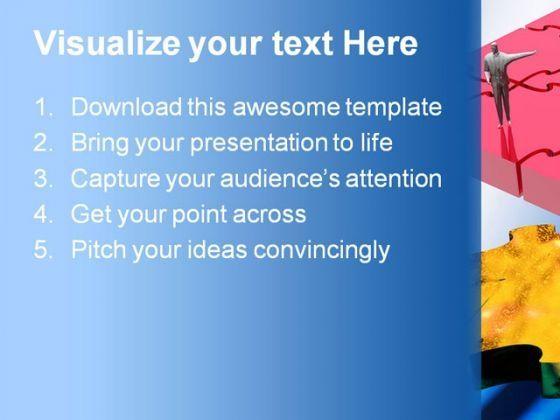 Visualize your text Here

1. Download this awesome template
2. Bring your presentation to life
3. Capture your audience's attention
4. Get your point across
5. Pitch your ideas convincingly